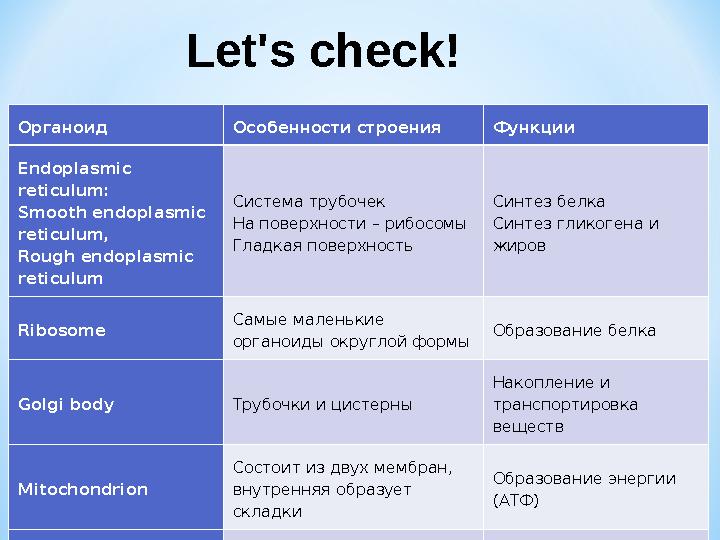 Let's check!

| Органоид | Особенности строения | Функции |
|---|---|---|
| Endoplasmic reticulum: Smooth endoplasmic reticulum, Rough endoplasmic reticulum | Система трубочек На поверхности – рибосомы Гладкая поверхность | Синтез белка Синтез гликогена и жиров |
| Ribosome | Самые маленькие органоиды округлой формы | Образование белка |
| Golgi body | Трубочки и цистерны | Накопление и транспортировка веществ |
| Mitochondrion | Состоит из двух мембран, внутренняя образует складки | Образование энергии (АТФ) |